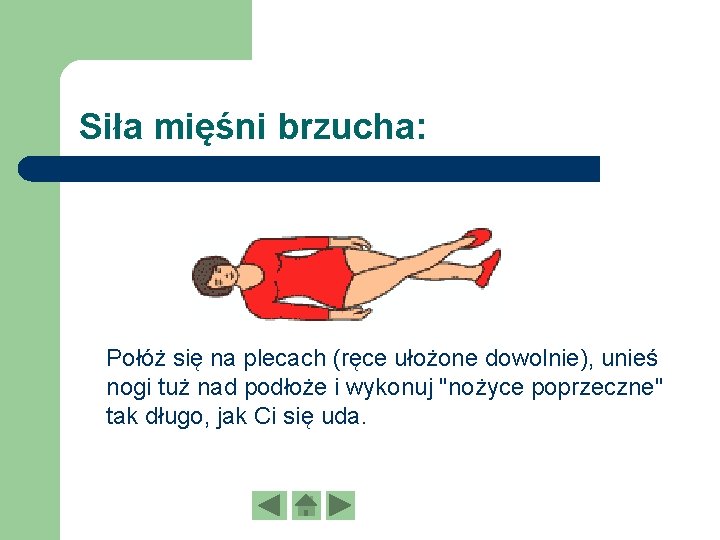 Siła mięśni brzucha:

Połóż się na plecach (ręce ułożone dowolnie), unieś nogi tuż nad podłoże i wykonuj "nożyce poprzeczne" tak długo, jak Ci się uda.